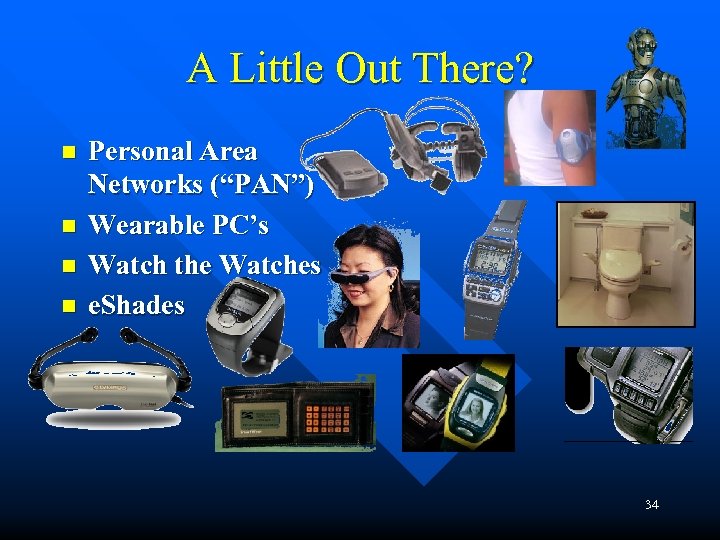 A Little Out There?

- Personal Area Networks ("PAN")
- Wearable PC's
- Watch the Watches
- eShades

34